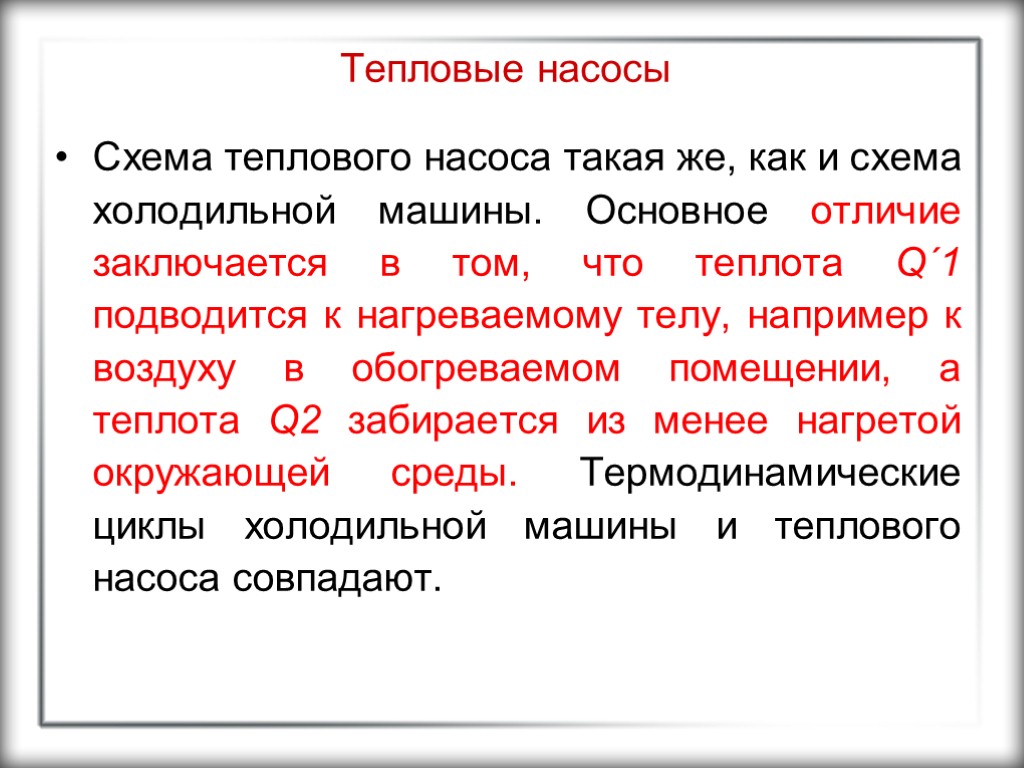 Тепловые насосы

• Схема теплового насоса такая же, как и схема холодильной машины. Основное отличие заключается в том, что теплота Q´1 подводится к нагреваемому телу, например к воздуху в обогреваемом помещении, а теплота Q2 забирается из менее нагретой окружающей среды. Термодинамические циклы холодильной машины и теплового насоса совпадают.